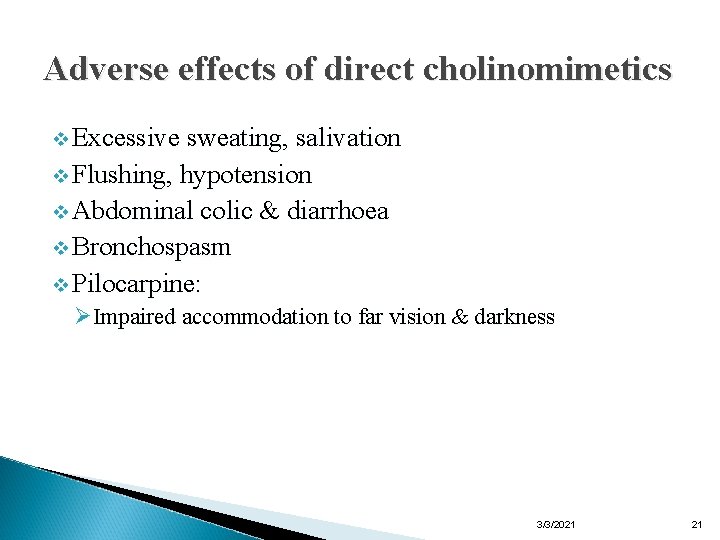 Adverse effects of direct cholinomimetics

❖ Excessive sweating, salivation
❖ Flushing, hypotension
❖ Abdominal colic & diarrhoea
❖ Bronchospasm
❖ Pilocarpine:
➢ Impaired accommodation to far vision & darkness

3/3/2021

21